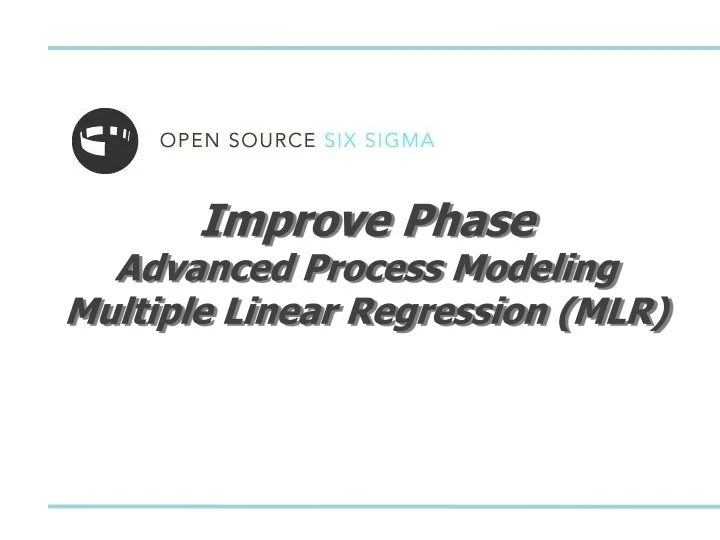 OPEN SOURCE SIX SIGMA

Improve Phase
Advanced Process Modeling
Multiple Linear Regression (MLR)